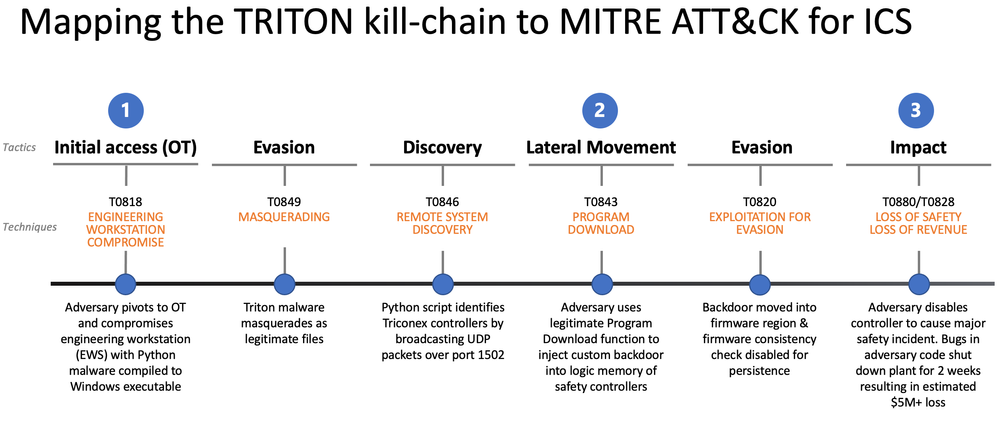 Mapping the TRITON kill-chain to MITRE ATT&CK for ICS

1

2

3

Tactics

Initial access (OT)

Evasion

Discovery

Lateral Movement

Evasion

Impact

Techniques

T0818
ENGINEERING WORKSTATION COMPROMISE

T0849
MASQUERADING

T0846
REMOTE SYSTEM DISCOVERY

T0843
PROGRAM DOWNLOAD

T0820
EXPLOITATION FOR EVASION

T0880/T0828
LOSS OF SAFETY
LOSS OF REVENUE

Adversary pivots to OT and compromises engineering workstation (EWS) with Python malware compiled to Windows executable

Triton malware masquerades as legitimate files

Python script identifies Triconex controllers by broadcasting UDP packets over port 1502

Adversary uses legitimate Program Download function to inject custom backdoor into logic memory of safety controllers

Backdoor moved into firmware region & firmware consistency check disabled for persistence

Adversary disables controller to cause major safety incident. Bugs in adversary code shut down plant for 2 weeks resulting in estimated $5M+ loss